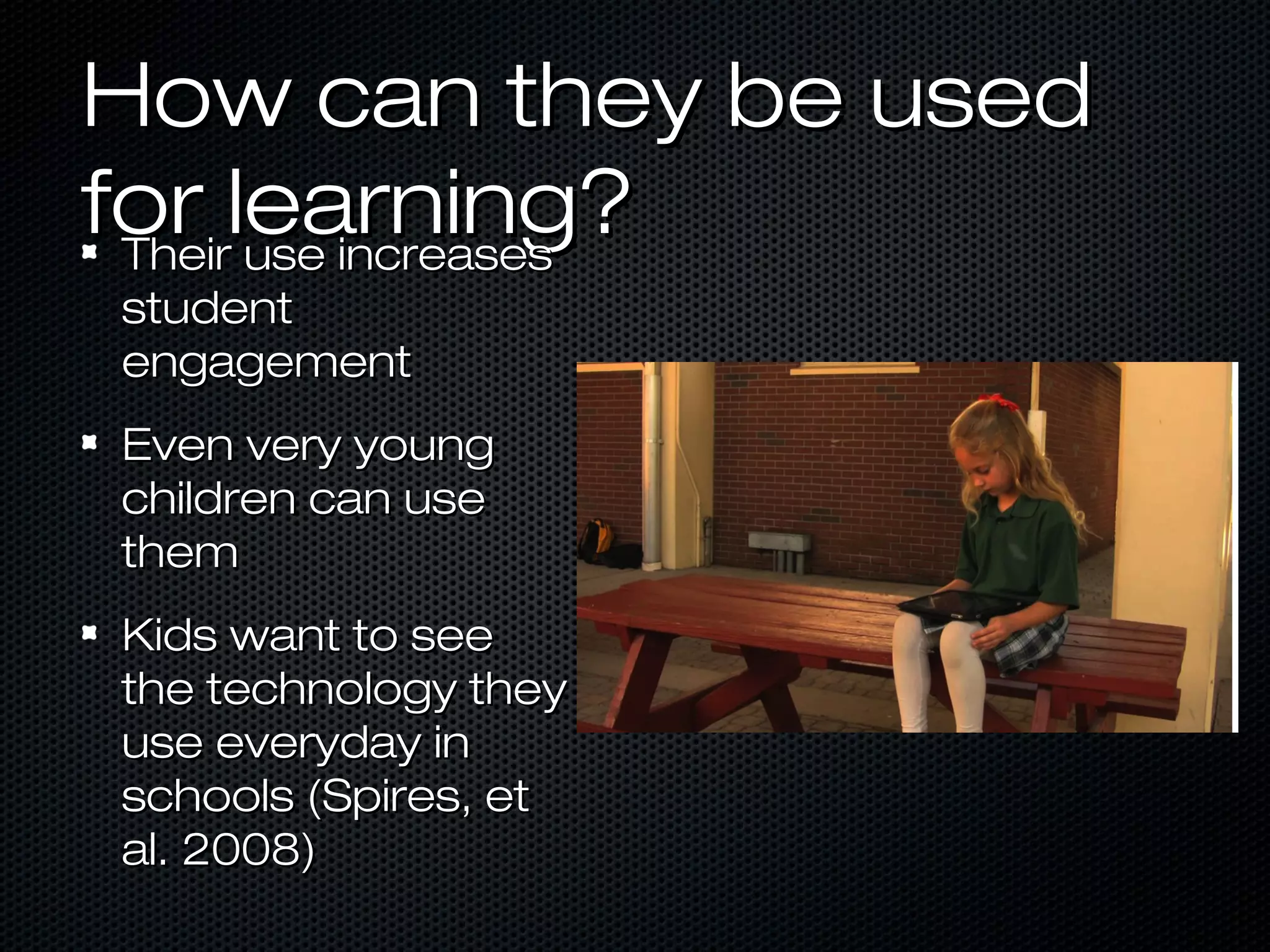 How can they be used for learning?

- Their use increases student engagement
- Even very young children can use them
- Kids want to see the technology they use everyday in schools (Spires, et al. 2008)